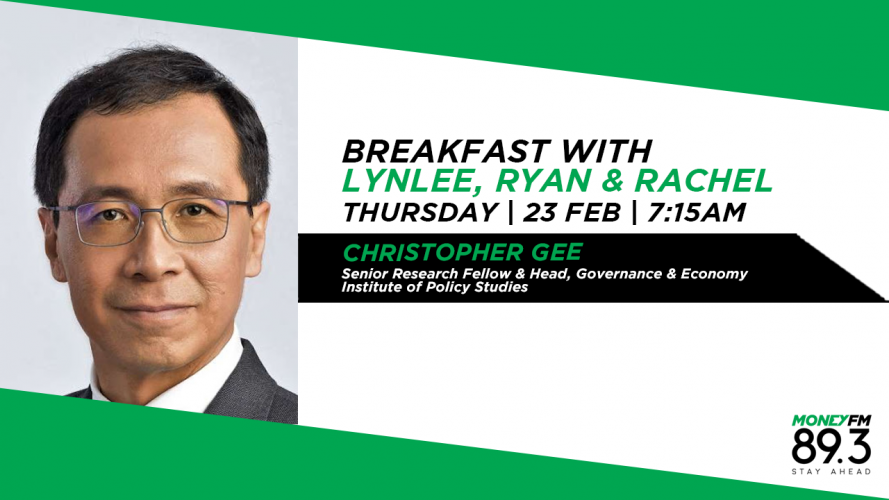 BREAKFAST WITH
LYNLEE, RYAN & RACHEL
THURSDAY | 23 FEB | 7:15AM

CHRISTOPHER GEE
Senior Research Fellow & Head, Governance & Economy
Institute of Policy Studies

MONEYFM
89.3
STAY AHEAD